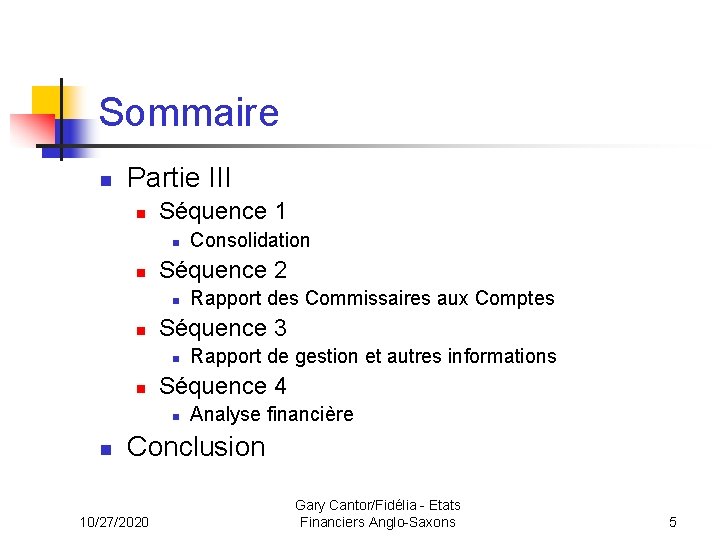 Sommaire

Partie III
Séquence 1
Consolidation
Séquence 2
Rapport des Commissaires aux Comptes
Séquence 3
Rapport de gestion et autres informations
Séquence 4
Analyse financière
Conclusion

10/27/2020

Gary Cantor/Fidélia - Etats Financiers Anglo-Saxons

5